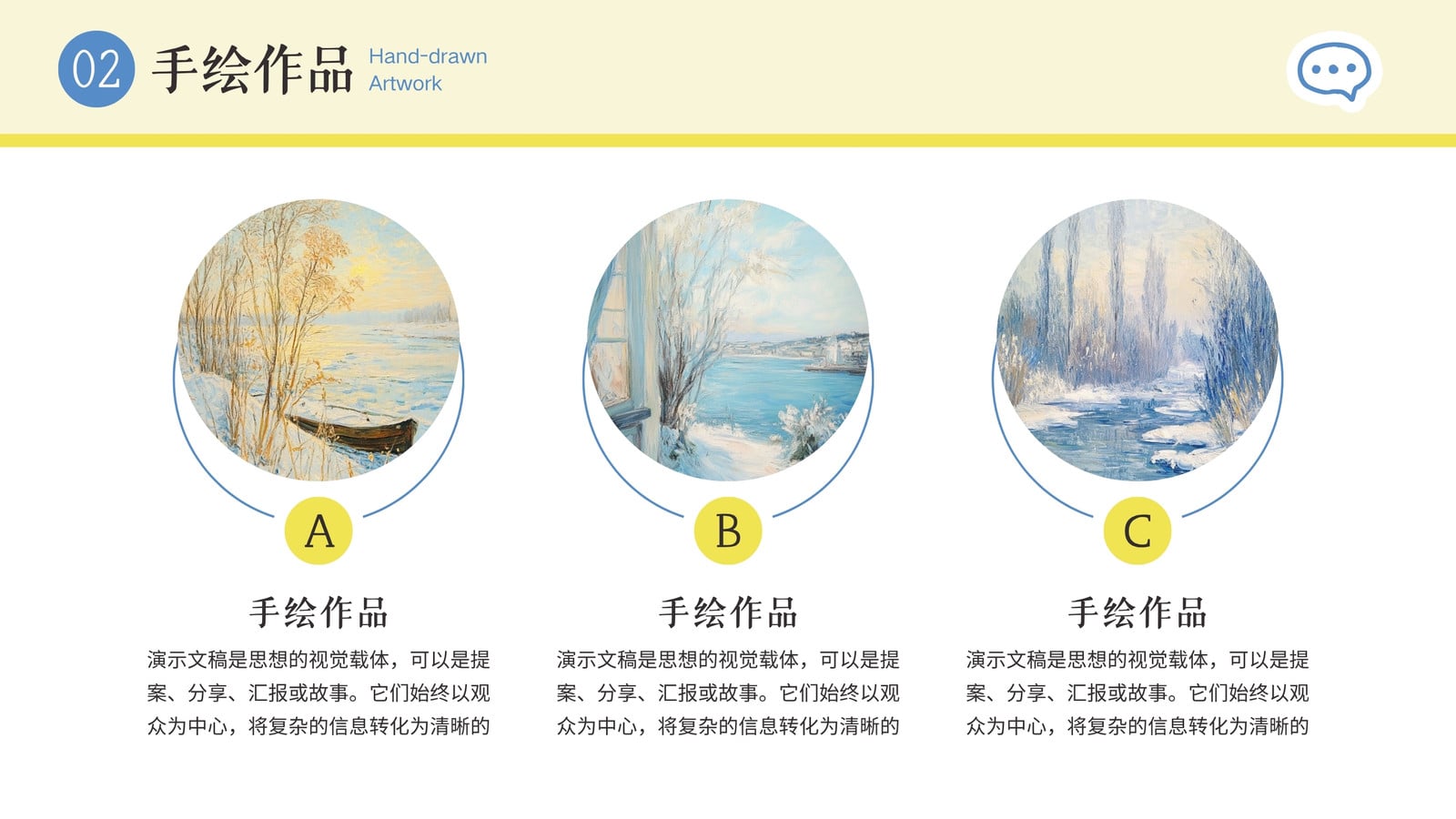 02 手绘作品 Hand-drawn Artwork

A

手绘作品

演示文稿是思想的视觉载体，可以是提案、分享、汇报或故事。它们始终以观众为中心，将复杂的信息转化为清晰的

B

手绘作品

演示文稿是思想的视觉载体，可以是提案、分享、汇报或故事。它们始终以观众为中心，将复杂的信息转化为清晰的

C

手绘作品

演示文稿是思想的视觉载体，可以是提案、分享、汇报或故事。它们始终以观众为中心，将复杂的信息转化为清晰的